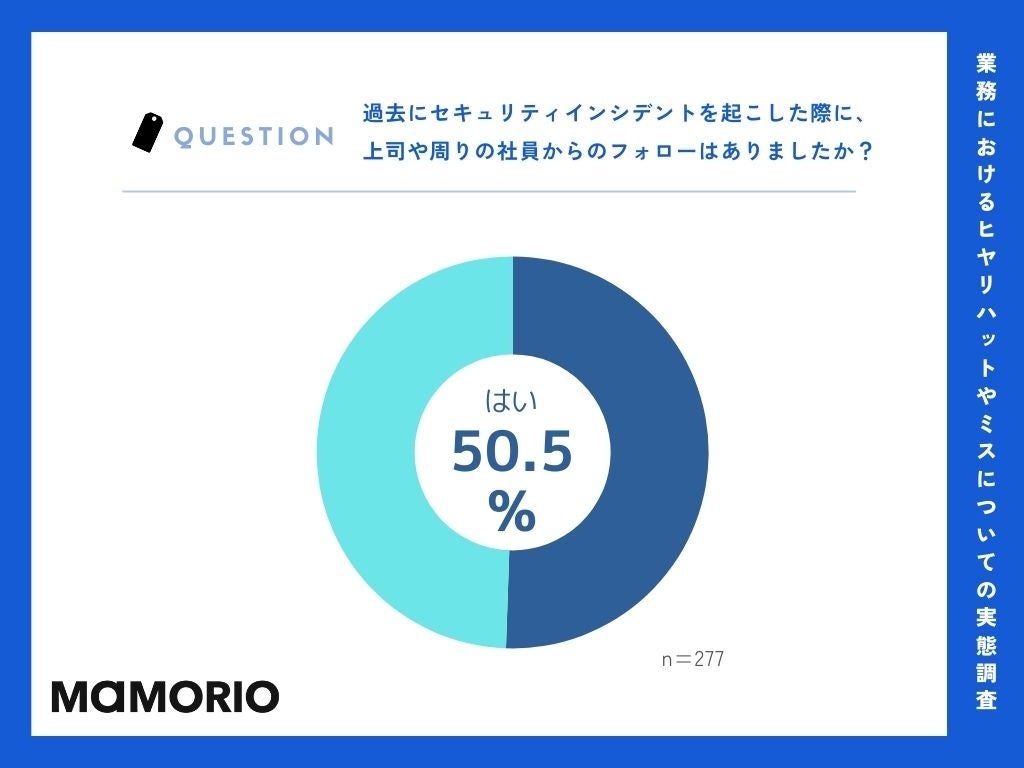 QUESTION

過去にセキュリティインシデントを起こした際に、上司や周りの社員からのフォローはありましたか？

はい
50.5
%

n＝277

MAMORIO

業務におけるヒヤリハットやミスについての実態調査